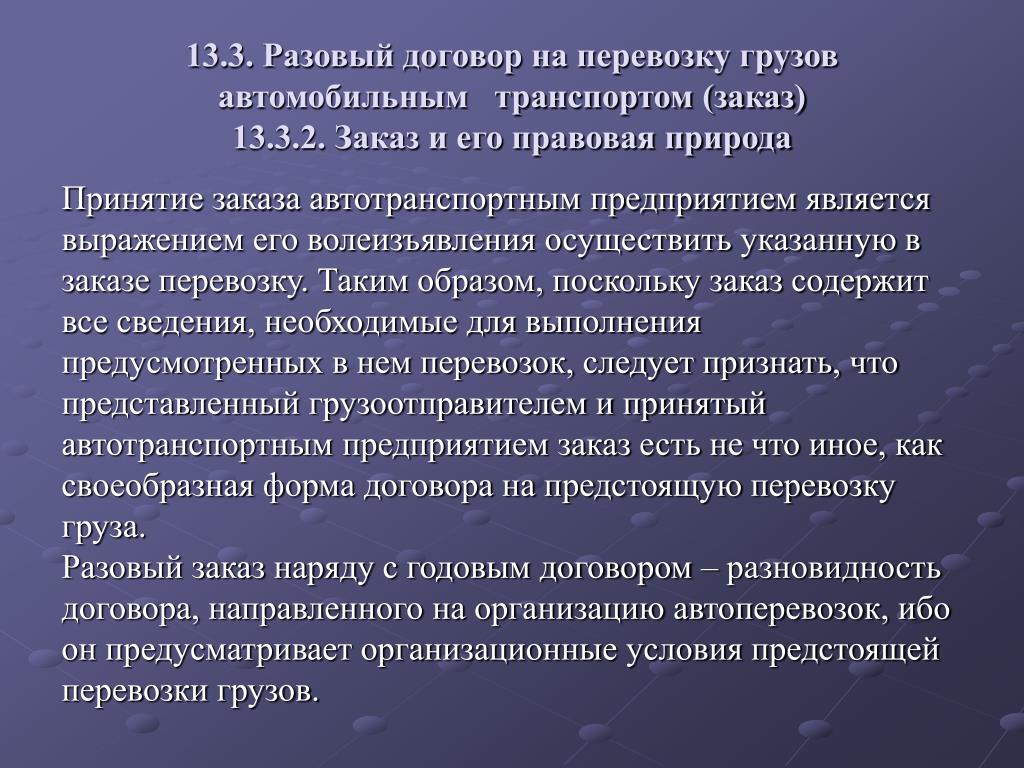 13.3. Разовый договор на перевозку грузов автомобильным транспортом (заказ)
13.3.2. Заказ и его правовая природа

Принятие заказа автотранспортным предприятием является выражением его волеизъявления осуществить указанную в заказе перевозку. Таким образом, поскольку заказ содержит все сведения, необходимые для выполнения предусмотренных в нем перевозок, следует признать, что представленный грузоотправителем и принятый автотранспортным предприятием заказ есть не что иное, как своеобразная форма договора на предстоящую перевозку груза.
Разовый заказ наряду с годовым договором – разновидность договора, направленного на организацию автоперевозок, ибо он предусматривает организационные условия предстоящей перевозки грузов.